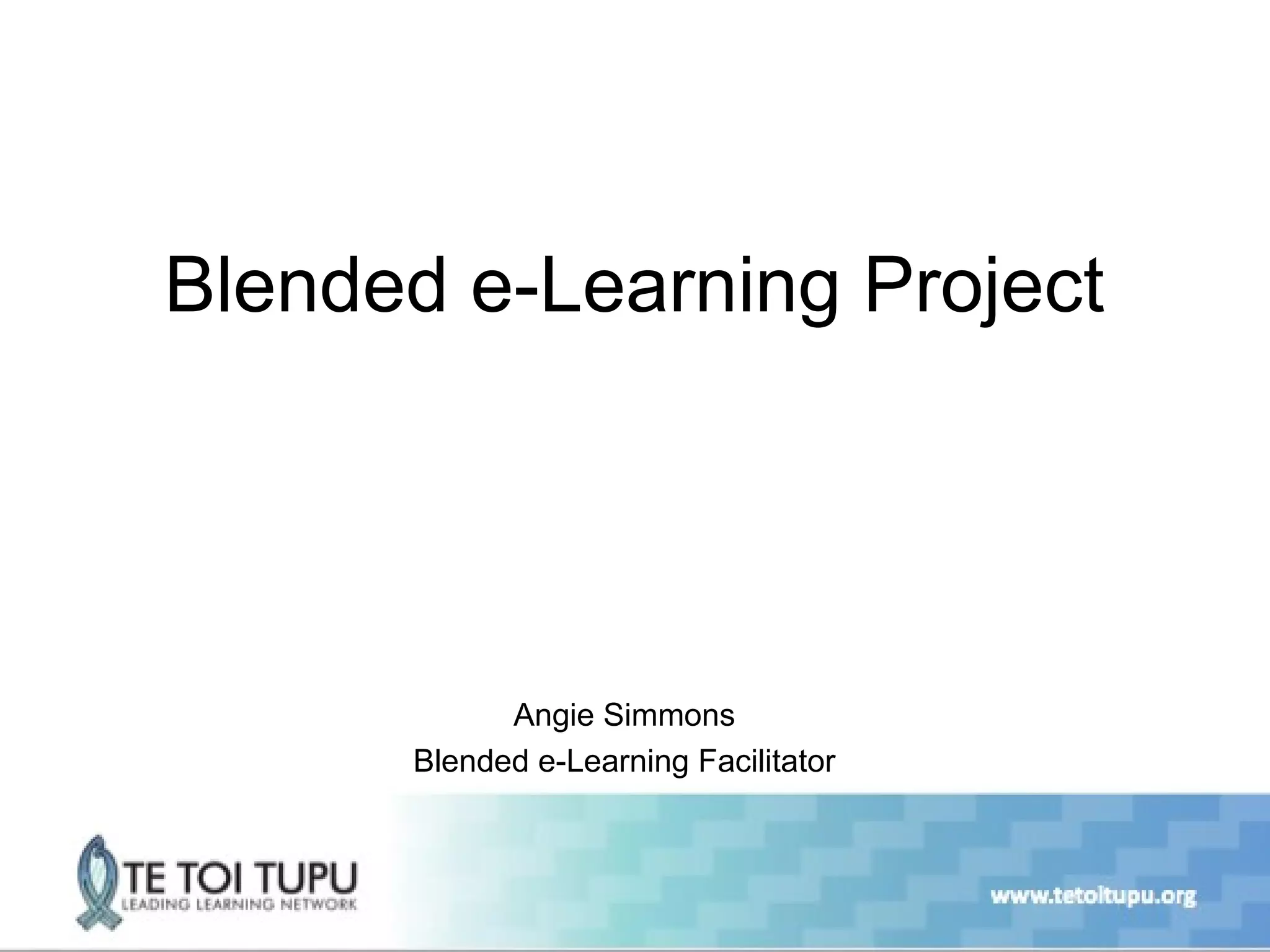 Blended e-Learning Project

Angie Simmons
Blended e-Learning Facilitator

TE TOI TUPU
LEADING LEARNING NETWORK

www.tetoitupu.org